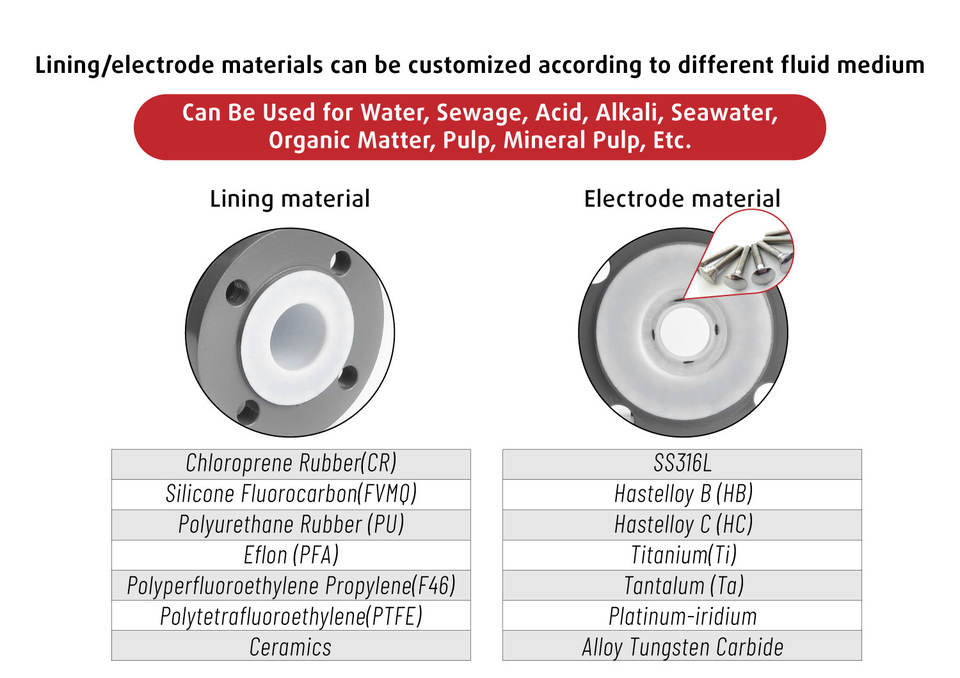 Lining/electrode materials can be customized according to different fluid medium

Can Be Used for Water, Sewage, Acid, Alkali, Seawater, Organic Matter, Pulp, Mineral Pulp, Etc.

Lining material

| Chloroprene Rubber(CR) |
|---|
| Silicone Fluorocarbon(FVMQ) |
| Polyurethane Rubber (PU) |
| Eflon (PFA) |
| Polyperfluoroethylene Propylene(F46) |
| Polytetrafluoroethylene(PTFE) |
| Ceramics |

Electrode material

| SS316L |
|---|
| Hastelloy B (HB) |
| Hastelloy C (HC) |
| Titanium(Ti) |
| Tantalum (Ta) |
| Platinum-iridium |
| Alloy Tungsten Carbide |